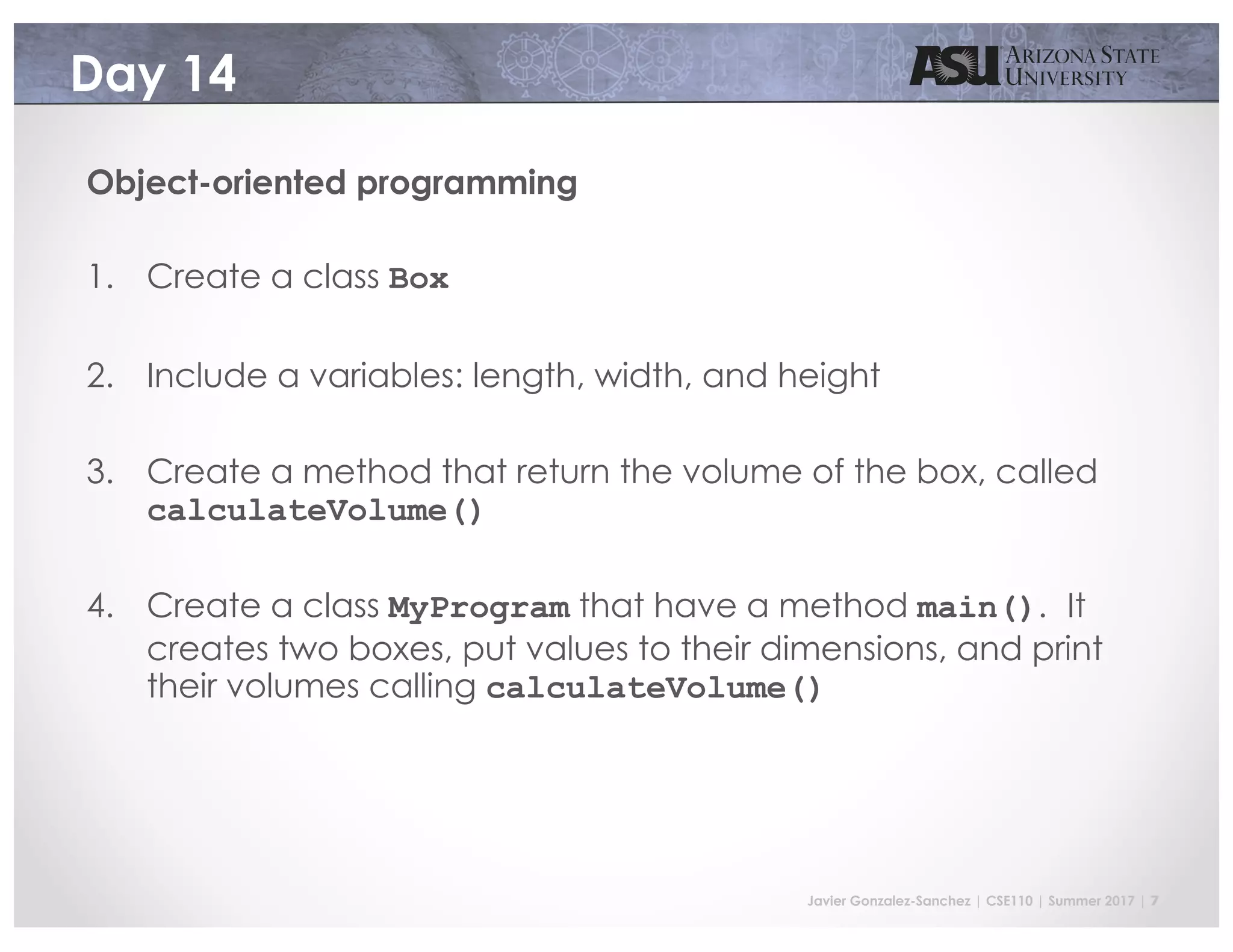 Day 14

ASU ARIZONA STATE UNIVERSITY

Object-oriented programming

1. Create a class Box

2. Include a variables: length, width, and height

3. Create a method that return the volume of the box, called calculateVolume()

4. Create a class MyProgram that have a method main(). It creates two boxes, put values to their dimensions, and print their volumes calling calculateVolume()

Javier Gonzalez-Sanchez | CSE110 | Summer 2017 | 7